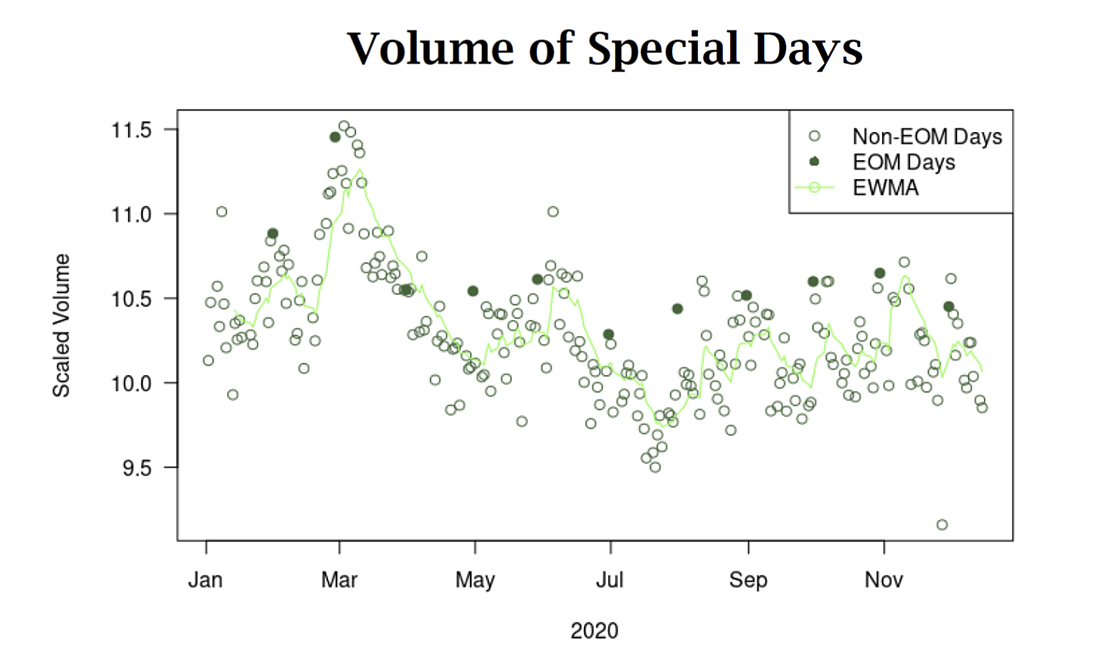 Volume of Special Days

Non-EOM Days
EOM Days
EWMA

Scaled Volume

11.5
11.0
10.5
10.0
9.5

Jan
Mar
May
Jul
Sep
Nov

2020